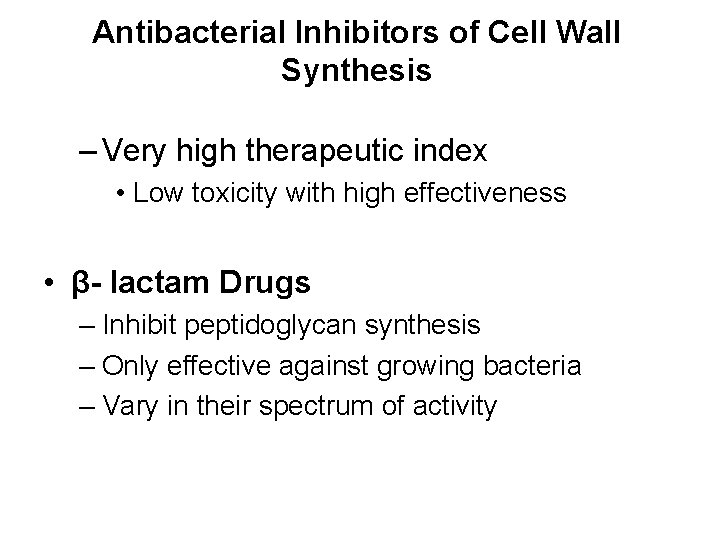 Antibacterial Inhibitors of Cell Wall Synthesis

– Very high therapeutic index
• Low toxicity with high effectiveness

• β- lactam Drugs
– Inhibit peptidoglycan synthesis
– Only effective against growing bacteria
– Vary in their spectrum of activity